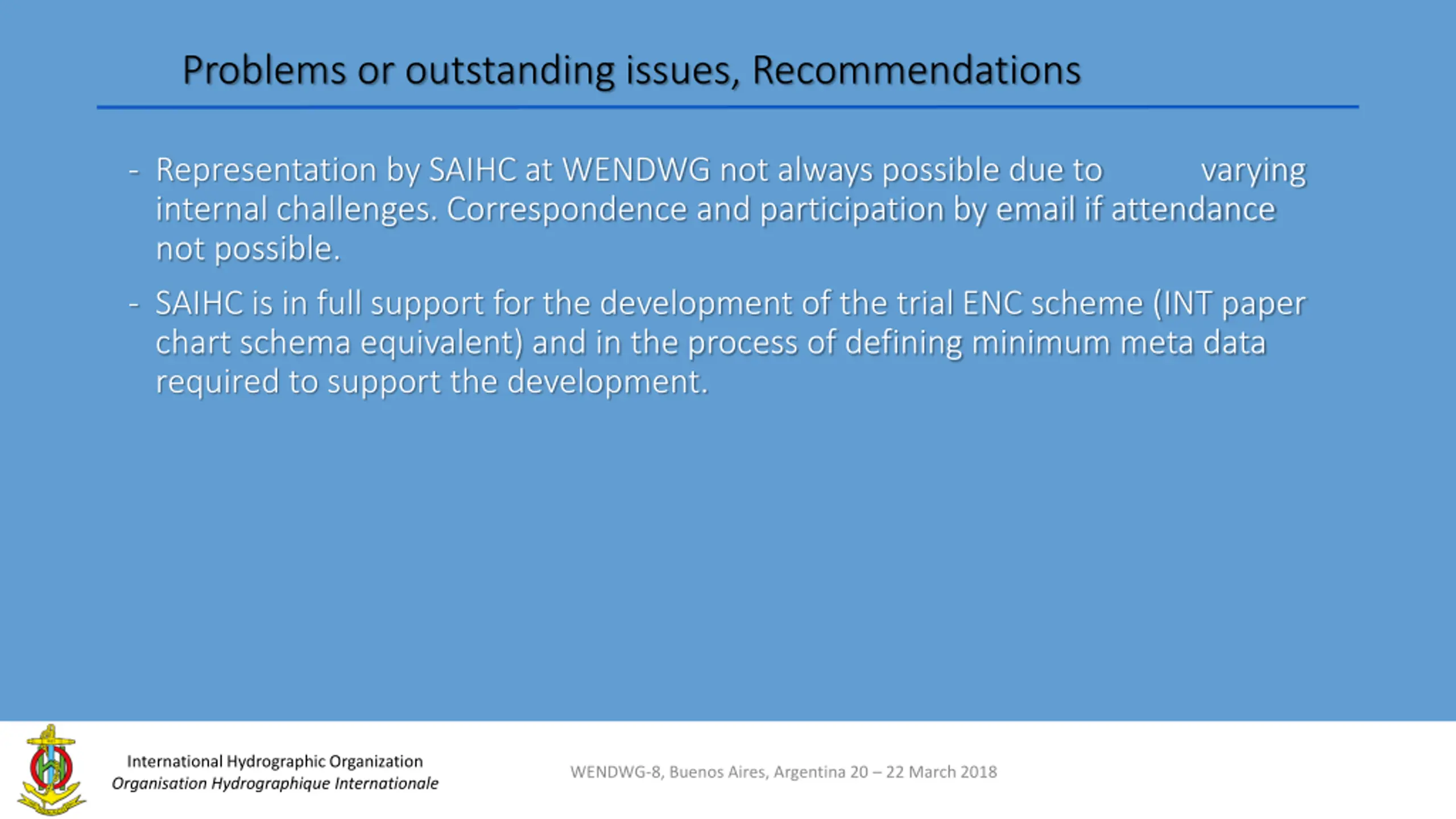 Problems or outstanding issues, Recommendations

- Representation by SAIHC at WENDWG not always possible due to varying internal challenges. Correspondence and participation by email if attendance not possible.

- SAIHC is in full support for the development of the trial ENC scheme (INT paper chart schema equivalent) and in the process of defining minimum meta data required to support the development.

International Hydrographic Organization
Organisation Hydrographique Internationale

WENDWG-8, Buenos Aires, Argentina 20 – 22 March 2018